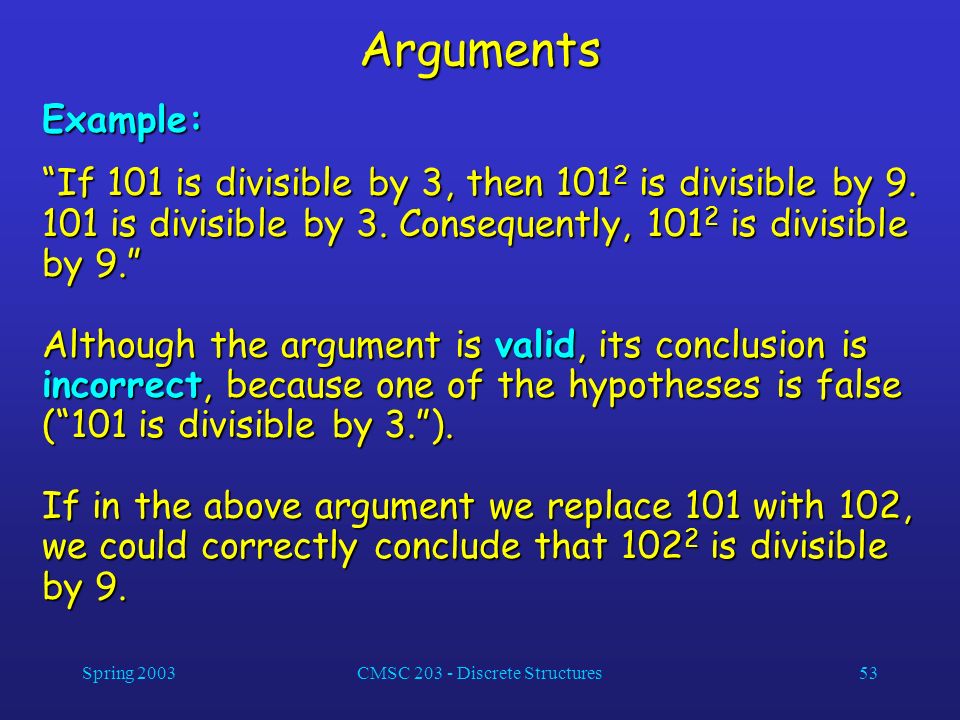 Arguments

Example:

“If 101 is divisible by 3, then $101^2$ is divisible by 9. 101 is divisible by 3. Consequently, $101^2$ is divisible by 9.”

Although the argument is valid, its conclusion is incorrect, because one of the hypotheses is false (“101 is divisible by 3.”).

If in the above argument we replace 101 with 102, we could correctly conclude that $102^2$ is divisible by 9.

Spring 2003

CMSC 203 - Discrete Structures

53